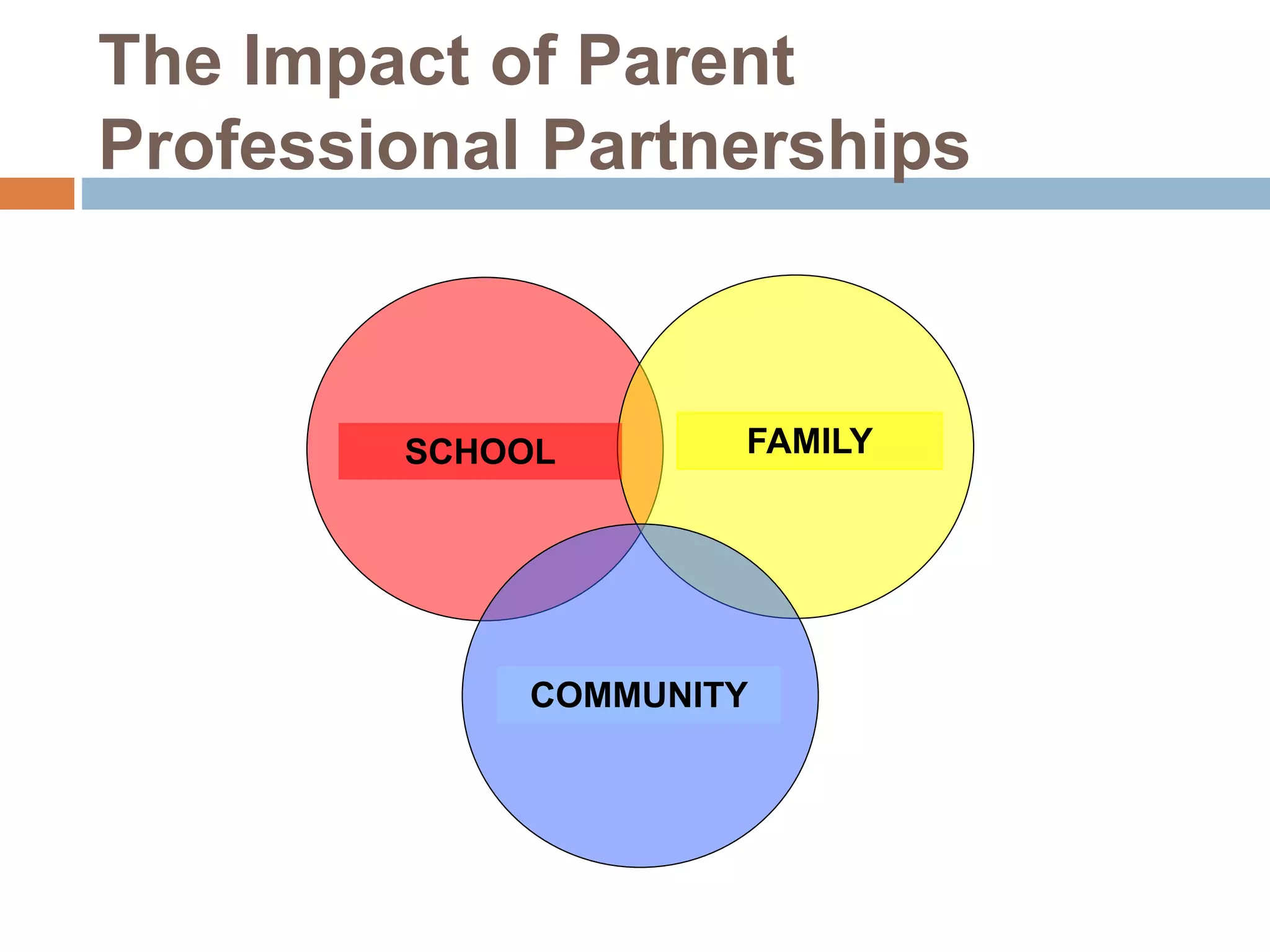 The Impact of Parent Professional Partnerships

SCHOOL

FAMILY

COMMUNITY